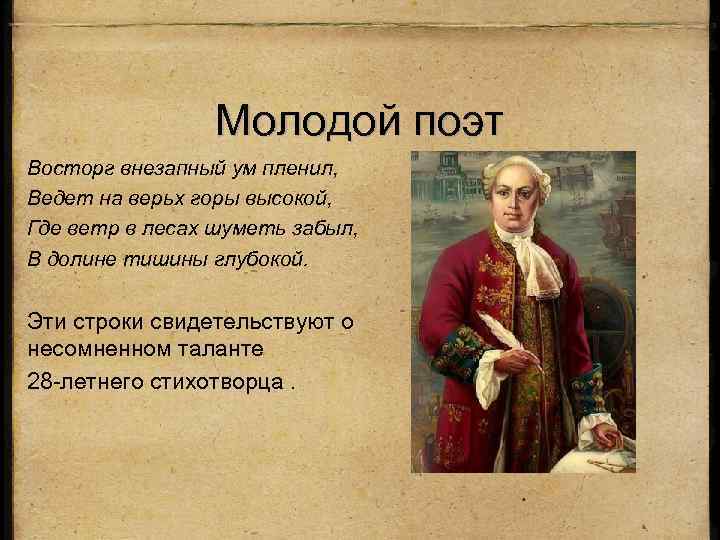 Молодой поэт

Восторг внезапный ум пленил,
Ведет на верьх горы высокой,
Где ветр в лесах шуметь забыл,
В долине тишины глубокой.

Эти строки свидетельствуют о несомненном таланте

28-летнего стихотворца .